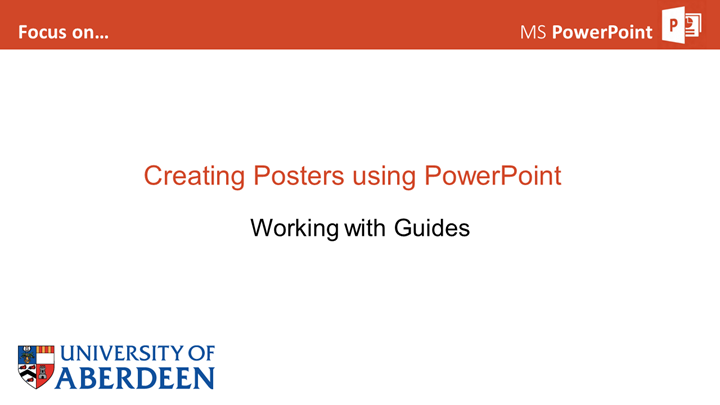 Focus on...

MS PowerPoint

Creating Posters using PowerPoint

Working with Guides

UNIVERSITY OF ABERDEEN